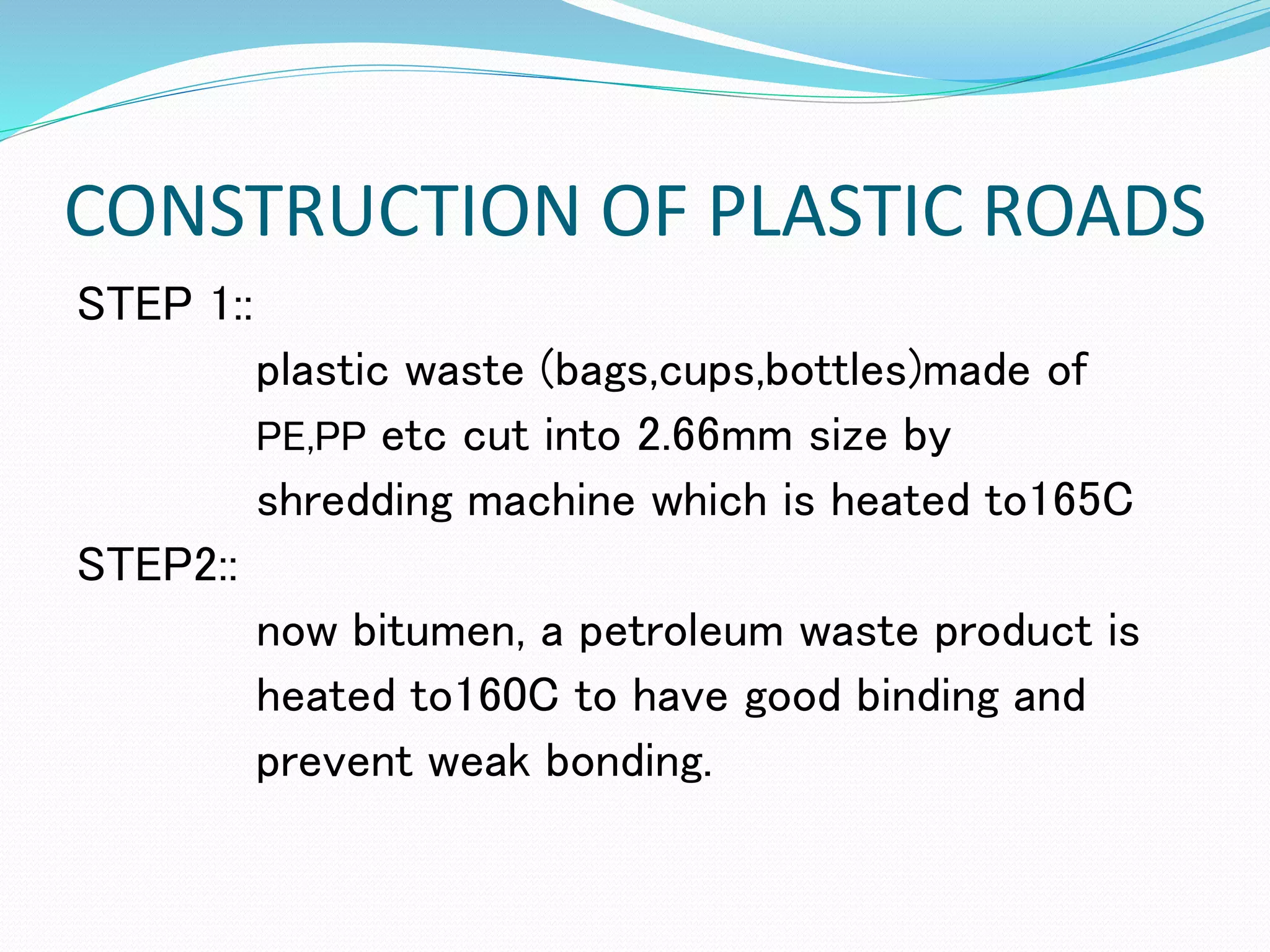 CONSTRUCTION OF PLASTIC ROADS

STEP 1::

plastic waste (bags,cups,bottles)made of PE,PP etc cut into 2.66mm size by shredding machine which is heated to165C

STEP2::

now bitumen, a petroleum waste product is heated to160C to have good binding and prevent weak bonding.